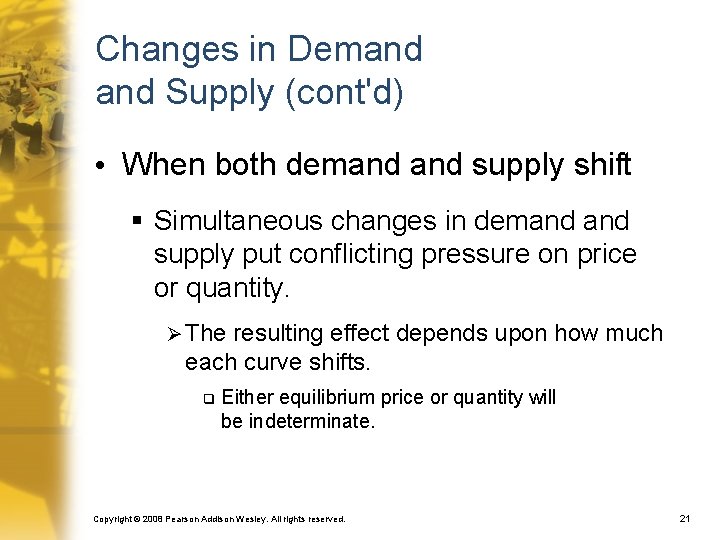 Changes in Demand and Supply (cont'd)

• When both demand and supply shift

▪ Simultaneous changes in demand and supply put conflicting pressure on price or quantity.

➢ The resulting effect depends upon how much each curve shifts.

❑ Either equilibrium price or quantity will be indeterminate.

Copyright © 2008 Pearson Addison Wesley. All rights reserved.

21